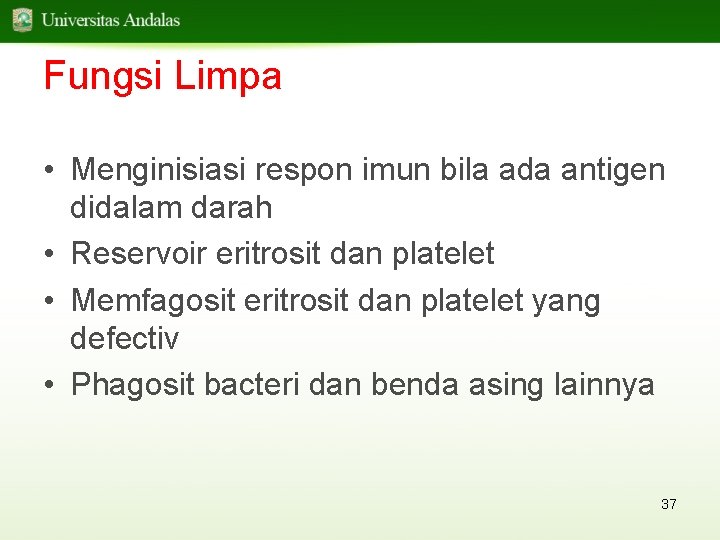 Universitas Andalas

Fungsi Limpa

• Menginisiasi respon imun bila ada antigen didalam darah
• Reservoir eritrosit dan platelet
• Memfagosit eritrosit dan platelet yang defectiv
• Phagosit bacteri dan benda asing lainnya

37